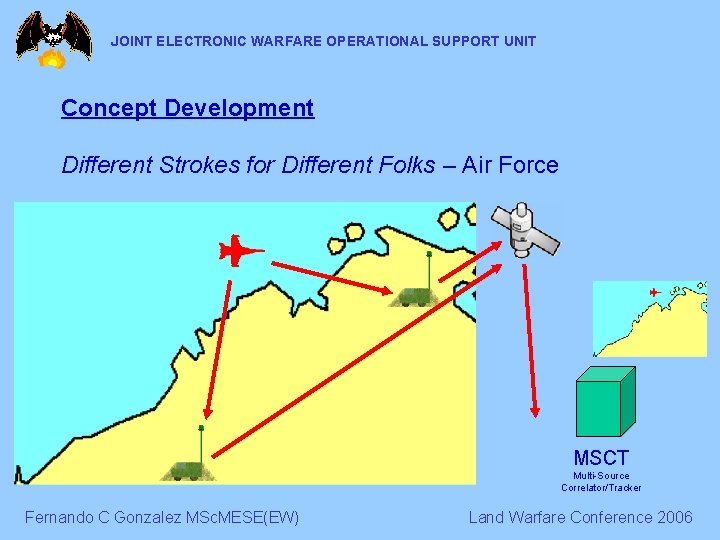 JOINT ELECTRONIC WARFARE OPERATIONAL SUPPORT UNIT

Concept Development

Different Strokes for Different Folks – Air Force

MSCT
Multi-Source Correlator/Tracker

Fernando C Gonzalez MScMESE(EW)

Land Warfare Conference 2006